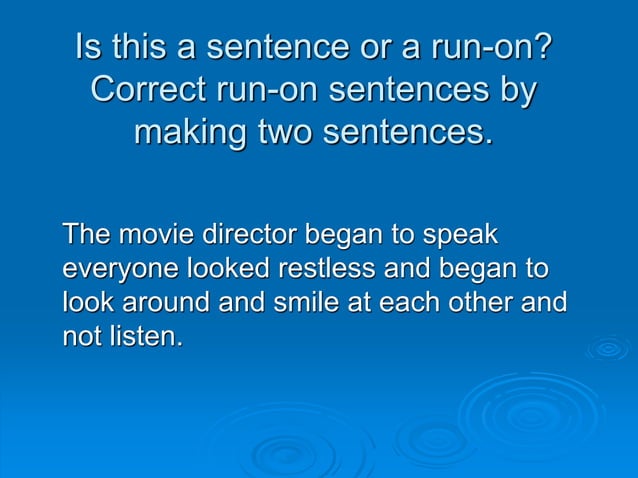 Is this a sentence or a run-on? Correct run-on sentences by making two sentences.

The movie director began to speak everyone looked restless and began to look around and smile at each other and not listen.